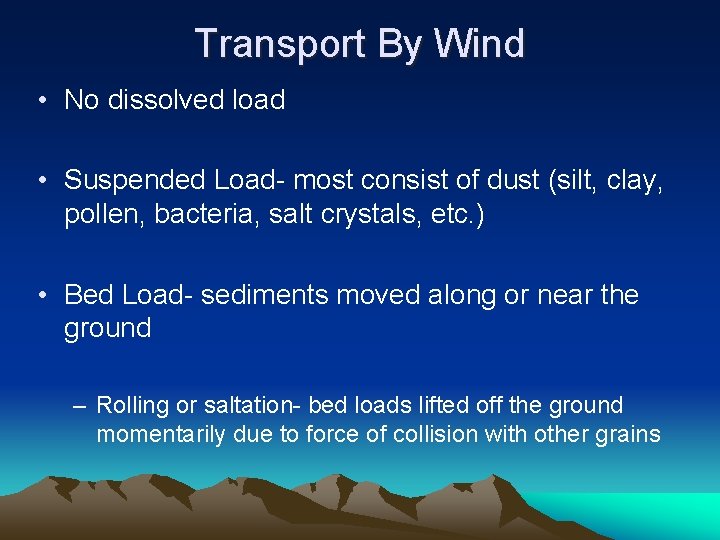 Transport By Wind

• No dissolved load

• Suspended Load- most consist of dust (silt, clay, pollen, bacteria, salt crystals, etc.)

• Bed Load- sediments moved along or near the ground

– Rolling or saltation- bed loads lifted off the ground momentarily due to force of collision with other grains